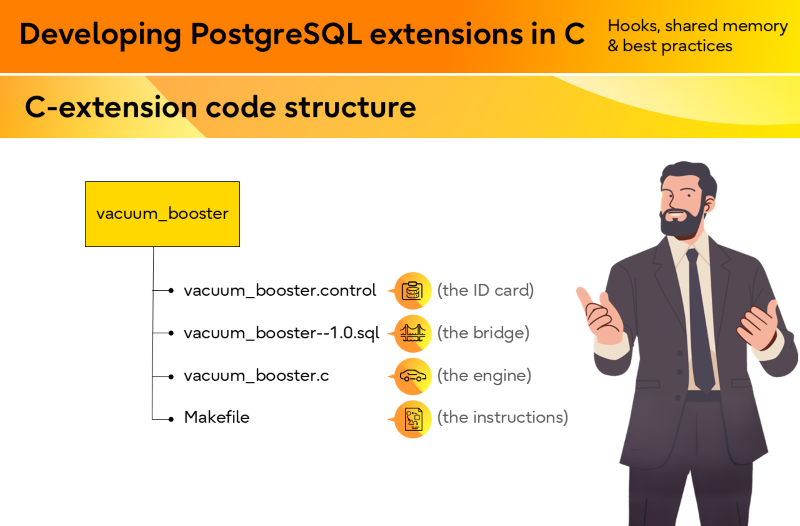 Developing PostgreSQL extensions in C

Hooks, shared memory & best practices

C-extension code structure

vacuum_booster

vacuum_booster.control (the ID card)

vacuum_booster--1.0.sql (the bridge)

vacuum_booster.c (the engine)

Makefile (the instructions)